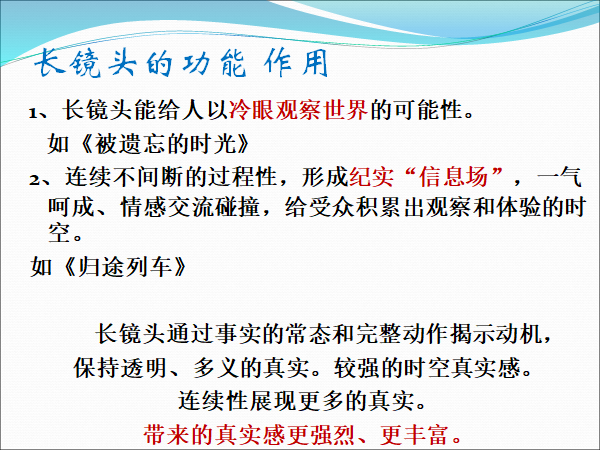 长镜头的功能 作用

1、长镜头能给人以冷眼观察世界的可能性。
如《被遗忘的时光》

2、连续不间断的过程性，形成纪实“信息场”，一气呵成、情感交流碰撞，给受众积累出观察和体验的时空。
如《归途列车》

长镜头通过事实的常态和完整动作揭示动机，保持透明、多义的真实。较强的时空真实感。
连续性展现更多的真实。
带来的真实感更强烈、更丰富。